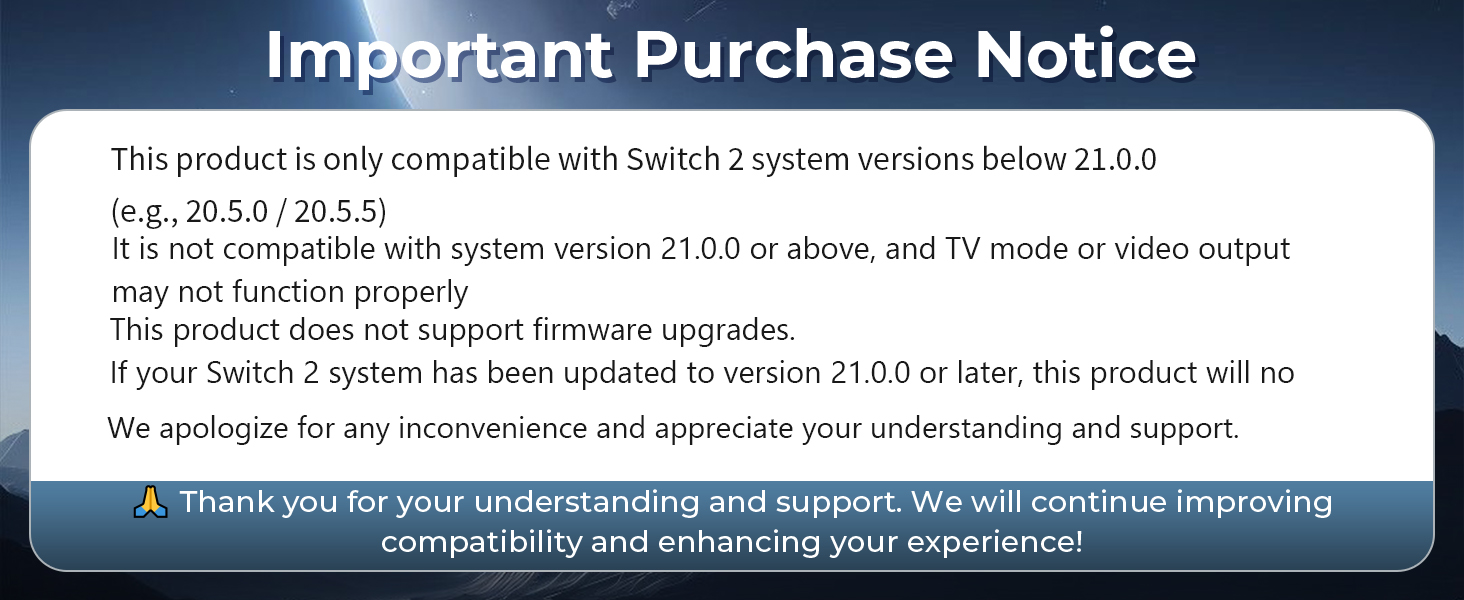 Important Purchase Notice

This product is only compatible with Switch 2 system versions below 21.0.0 (e.g., 20.5.0 / 20.5.5)
It is not compatible with system version 21.0.0 or above, and TV mode or video output may not function properly
This product does not support firmware upgrades.
If your Switch 2 system has been updated to version 21.0.0 or later, this product will no

We apologize for any inconvenience and appreciate your understanding and support.

🙏 Thank you for your understanding and support. We will continue improving compatibility and enhancing your experience!